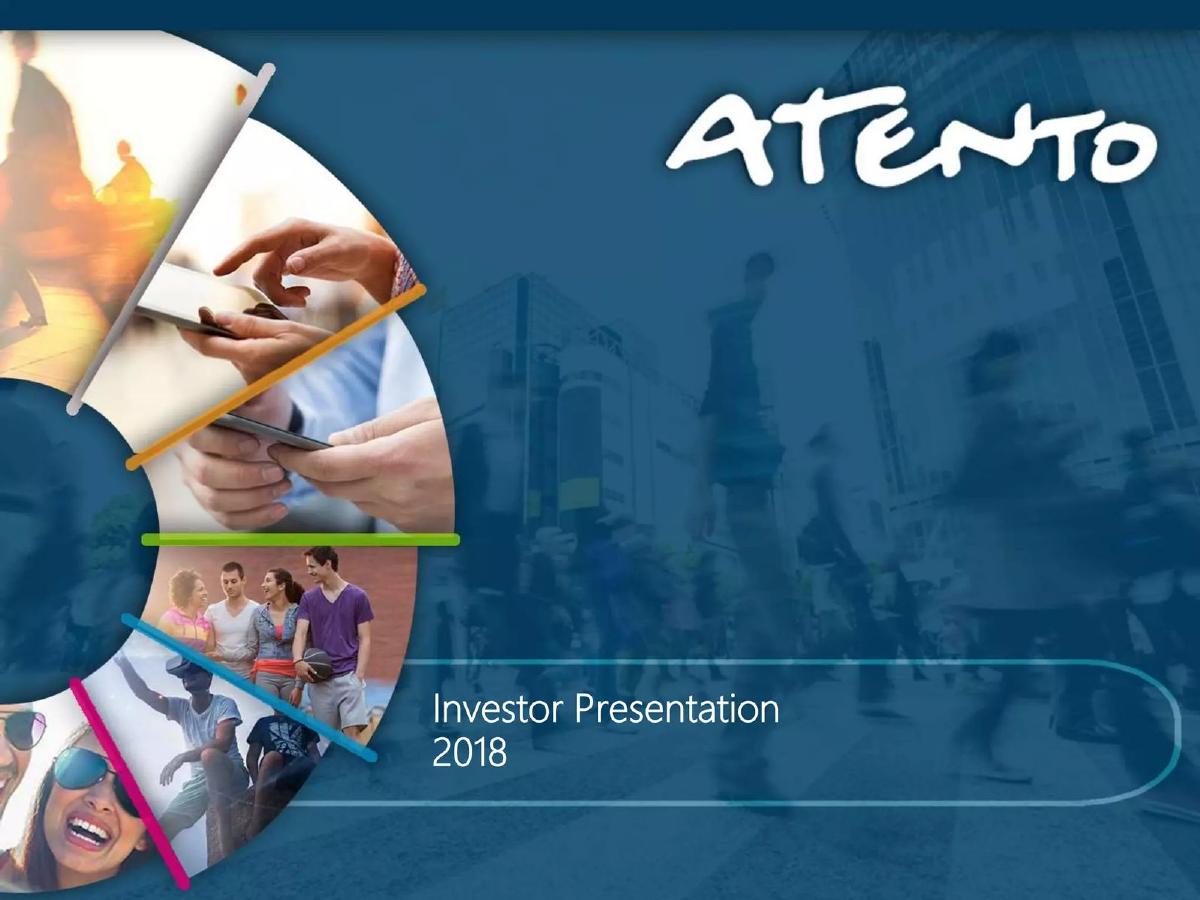 ATENTO

Investor Presentation
2018